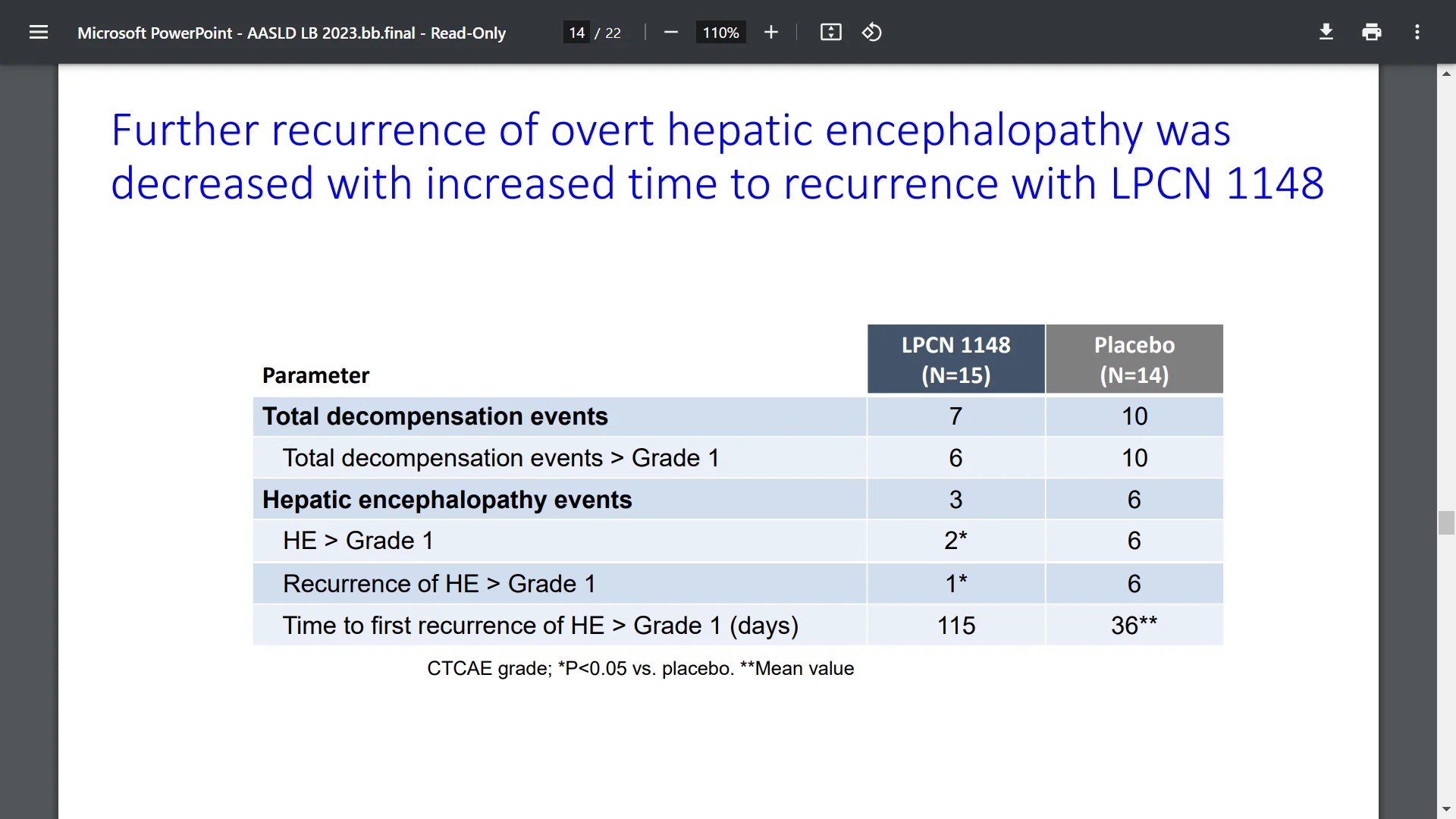 Microsoft PowerPoint - AASLD LB 2023.bb.final - Read-Only 14 / 22 110%

Further recurrence of overt hepatic encephalopathy was decreased with increased time to recurrence with LPCN 1148

| Parameter | LPCN 1148 (N=15) | Placebo (N=14) |
|---|---|---|
| Total decompensation events | 7 | 10 |
| Total decompensation events > Grade 1 | 6 | 10 |
| Hepatic encephalopathy events | 3 | 6 |
| HE > Grade 1 | 2* | 6 |
| Recurrence of HE > Grade 1 | 1* | 6 |
| Time to first recurrence of HE > Grade 1 (days) | 115 | 36** |

CTCAE grade; *P<0.05 vs. placebo. **Mean value